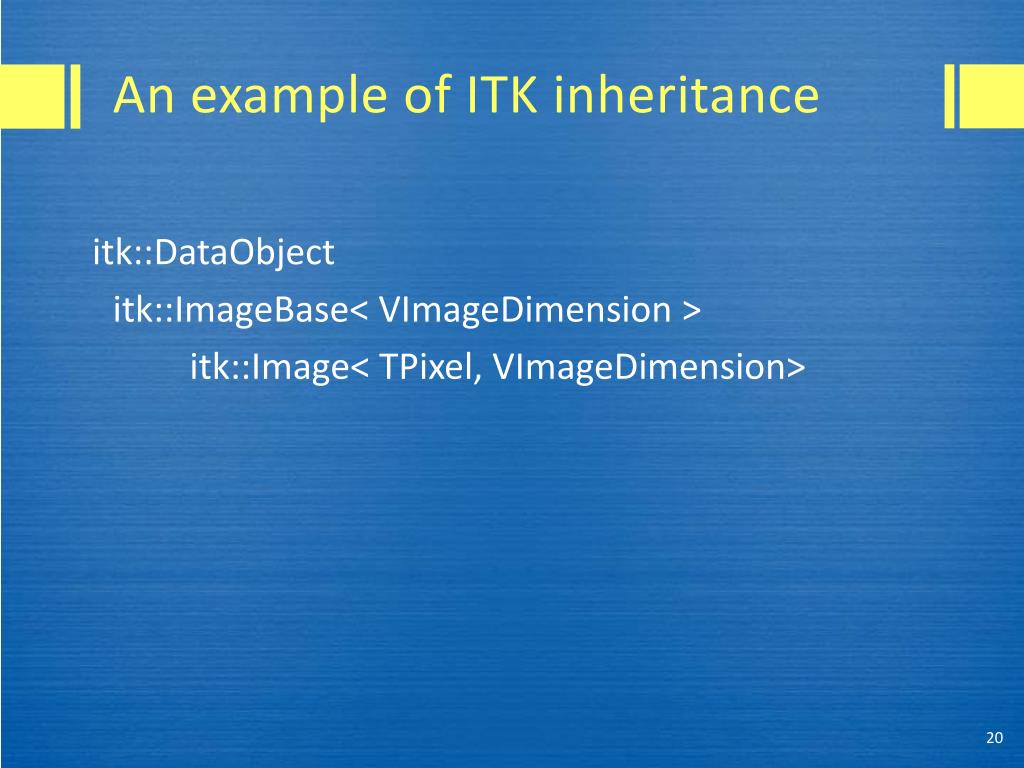 An example of ITK inheritance

itk::DataObject

itk::ImageBase< VImageDimension >

itk::Image< TPixel, VImageDimension>

20